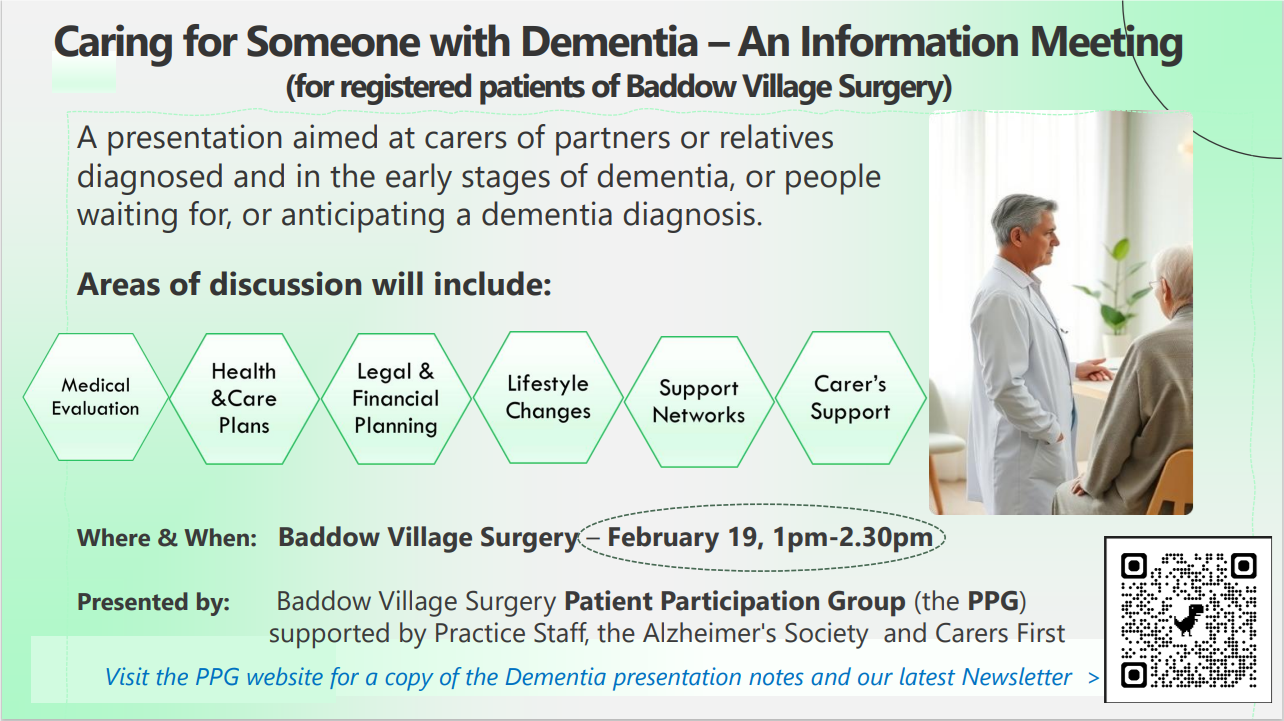 Caring for Someone with Dementia – An Information Meeting
(for registered patients of Baddow Village Surgery)

A presentation aimed at carers of partners or relatives diagnosed and in the early stages of dementia, or people waiting for, or anticipating a dementia diagnosis.

Areas of discussion will include:

Medical Evaluation

Health &Care Plans

Legal & Financial Planning

Lifestyle Changes

Support Networks

Carer's Support

Where & When: Baddow Village Surgery – February 19, 1pm-2.30pm

Presented by: Baddow Village Surgery Patient Participation Group (the PPG) supported by Practice Staff, the Alzheimer's Society and Carers First

Visit the PPG website for a copy of the Dementia presentation notes and our latest Newsletter >